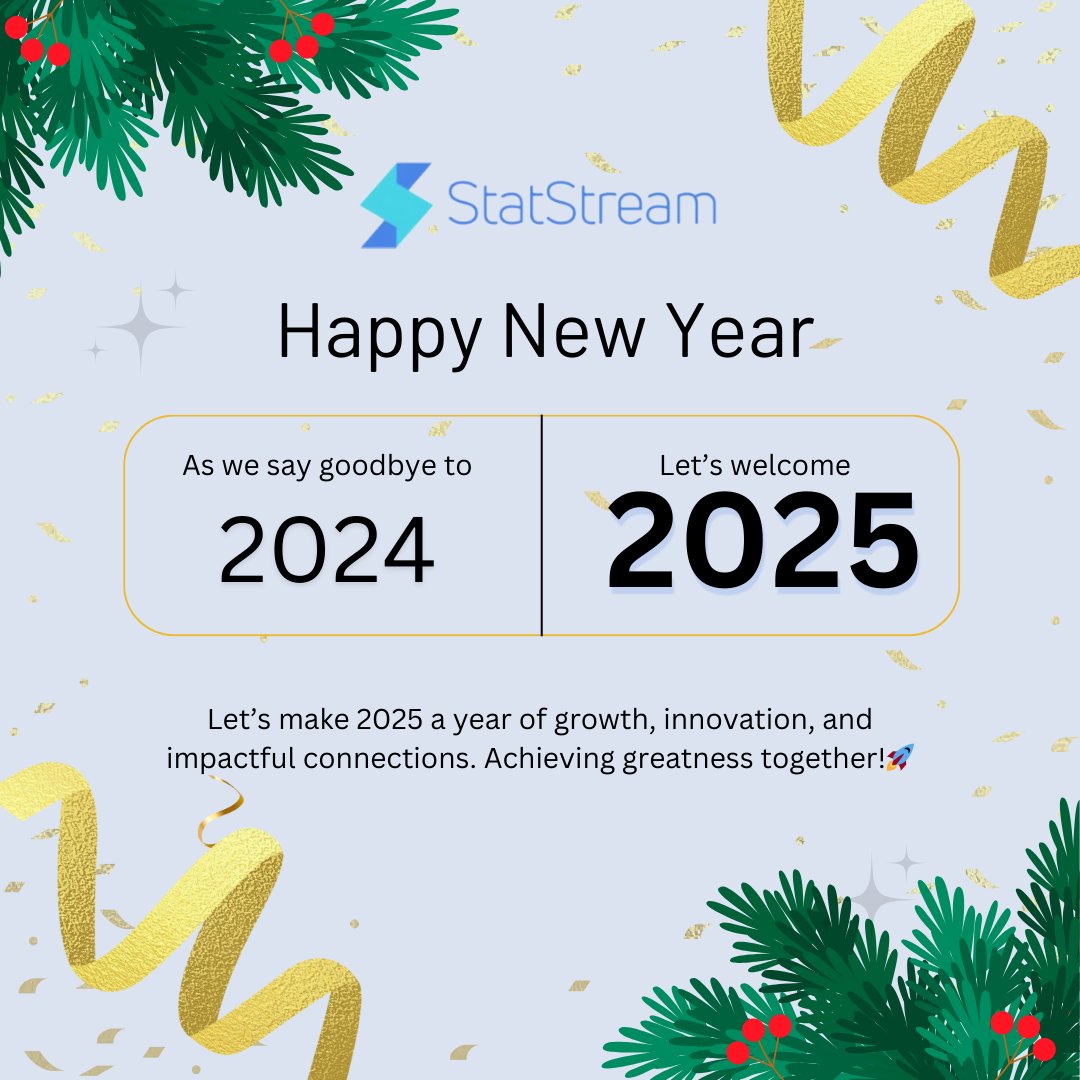 StatStream

Happy New Year

As we say goodbye to
2024

Let’s welcome
2025

Let’s make 2025 a year of growth, innovation, and impactful connections. Achieving greatness together!🚀